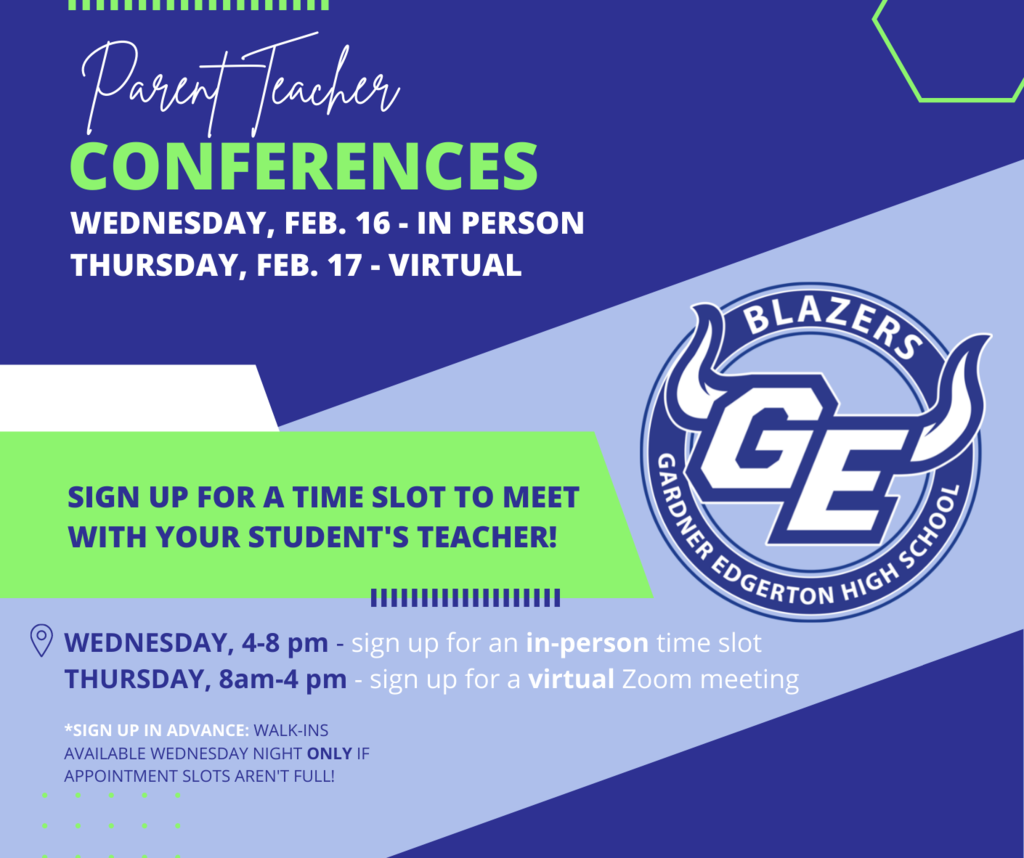 Parent Teacher
CONFERENCES
WEDNESDAY, FEB. 16 - IN PERSON
THURSDAY, FEB. 17 - VIRTUAL

BLAZERS
GE
GARDNER EDGERTON HIGH SCHOOL

SIGN UP FOR A TIME SLOT TO MEET WITH YOUR STUDENT'S TEACHER!

WEDNESDAY, 4-8 pm - sign up for an in-person time slot
THURSDAY, 8am-4 pm - sign up for a virtual Zoom meeting

*SIGN UP IN ADVANCE: WALK-INS AVAILABLE WEDNESDAY NIGHT ONLY IF APPOINTMENT SLOTS AREN'T FULL!